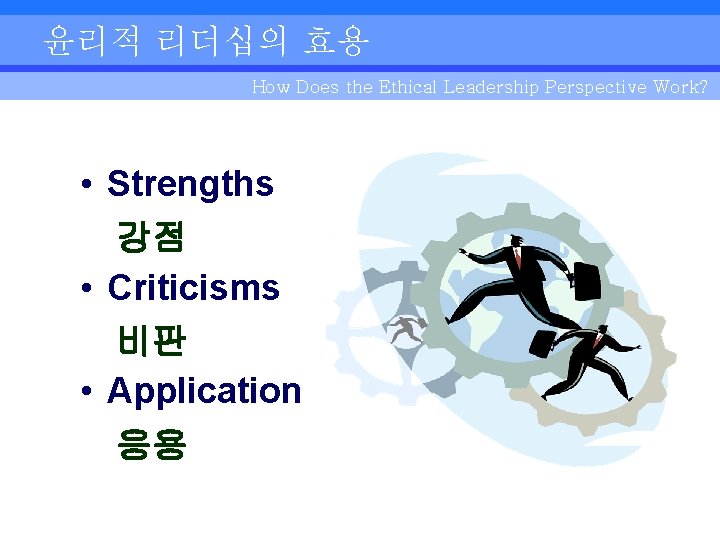 윤리적 리더십의 효용

How Does the Ethical Leadership Perspective Work?

• Strengths
강점
• Criticisms
비판
• Application
응용